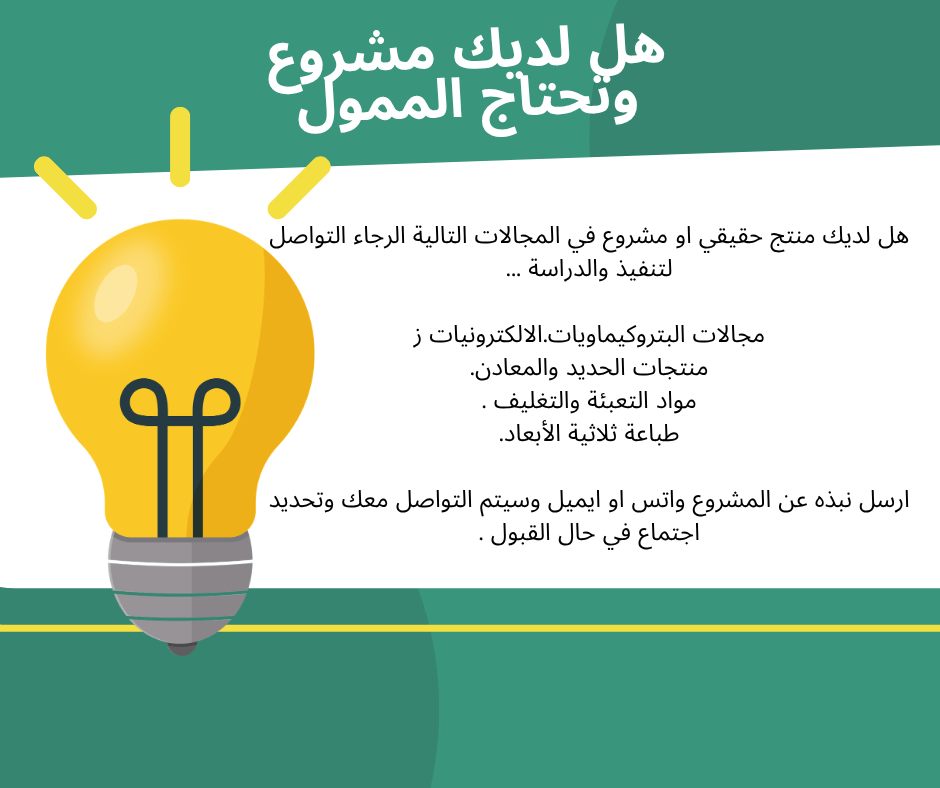 هل لديك مشروع
وتحتاج الممول

هل لديك منتج حقيقي او مشروع في المجالات التالية الرجاء التواصل لتنفيذ والدراسة ...

مجالات البتروكيماويات.الالكترونيات ز
منتجات الحديد والمعادن.
مواد التعبئة والتغليف .
طباعة ثلاثية الأبعاد.

ارسل نبذه عن المشروع واتس او ايميل وسيتم التواصل معك وتحديد اجتماع في حال القبول .